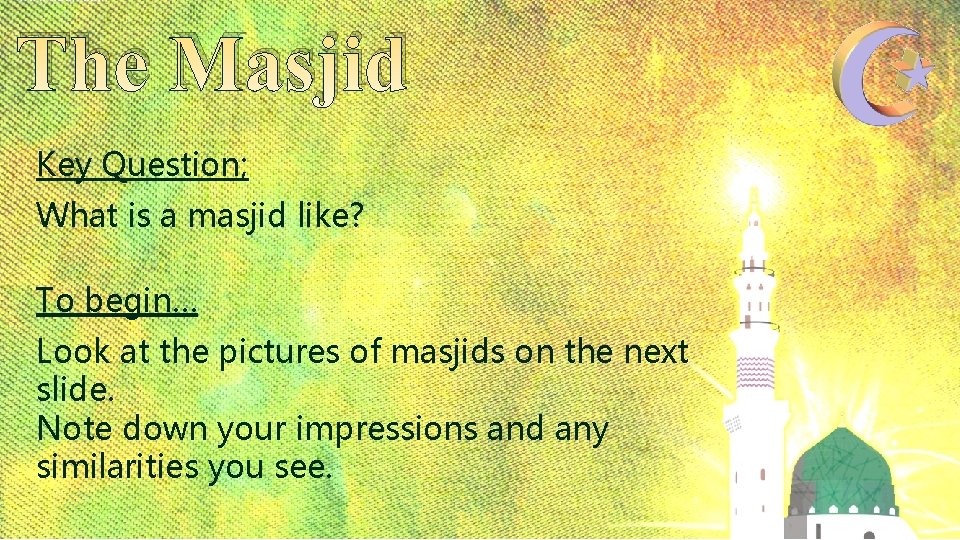 The Masjid

Key Question:
What is a masjid like?

To begin…
Look at the pictures of masjids on the next slide.
Note down your impressions and any similarities you see.